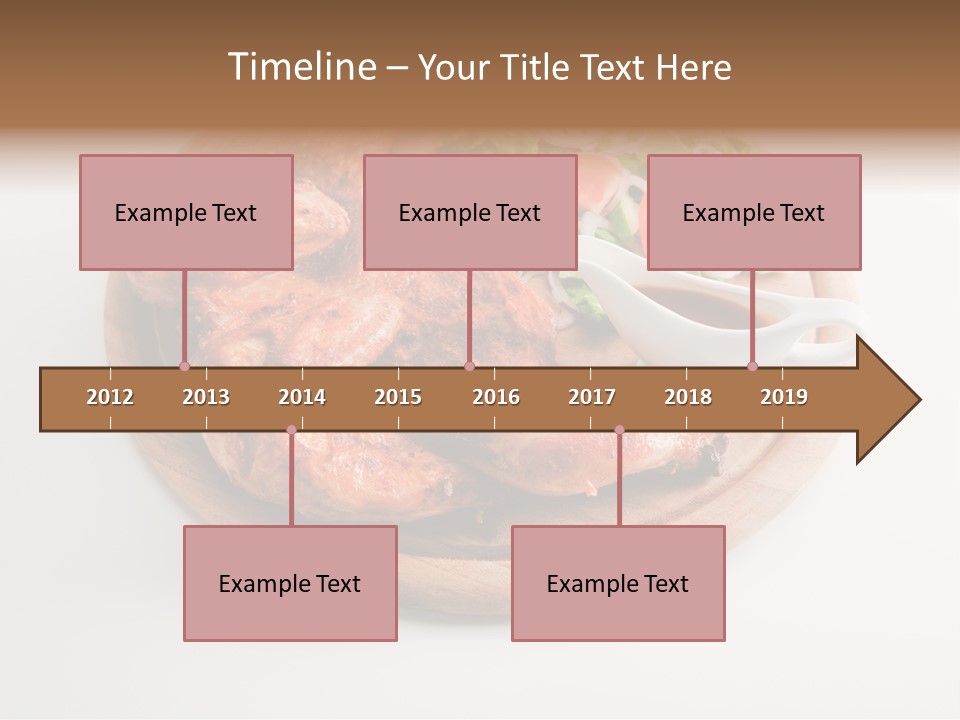 Timeline – Your Title Text Here

Example Text

Example Text

Example Text

2012 2013 2014 2015 2016 2017 2018 2019

Example Text

Example Text